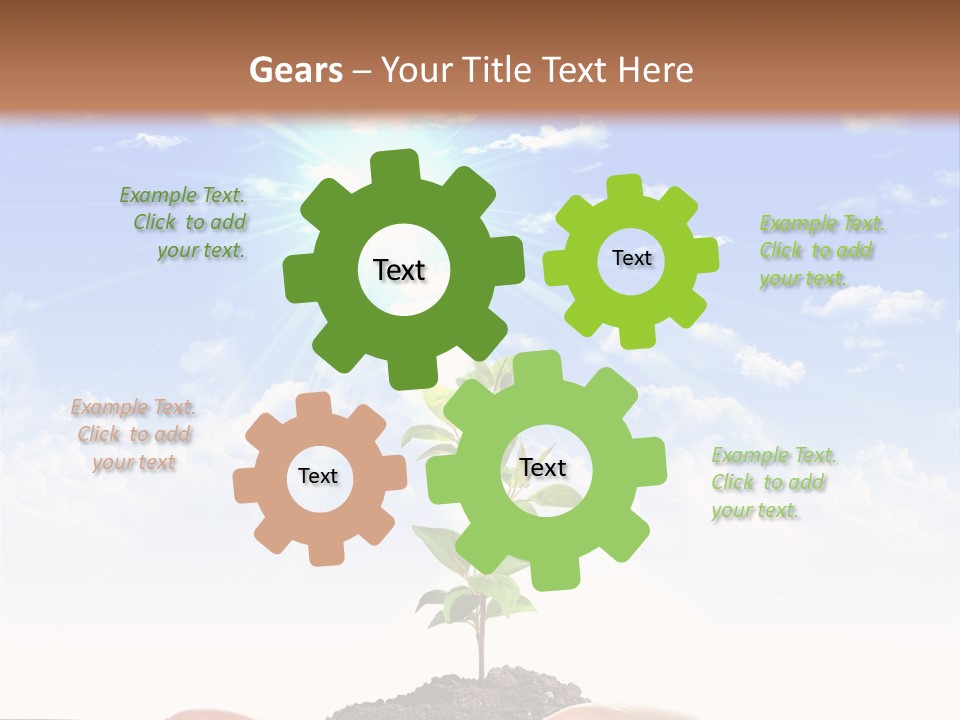 Gears – Your Title Text Here

Example Text. Click to add your text.

Text

Text

Example Text. Click to add your text.

Example Text. Click to add your text

Text

Text

Example Text. Click to add your text.